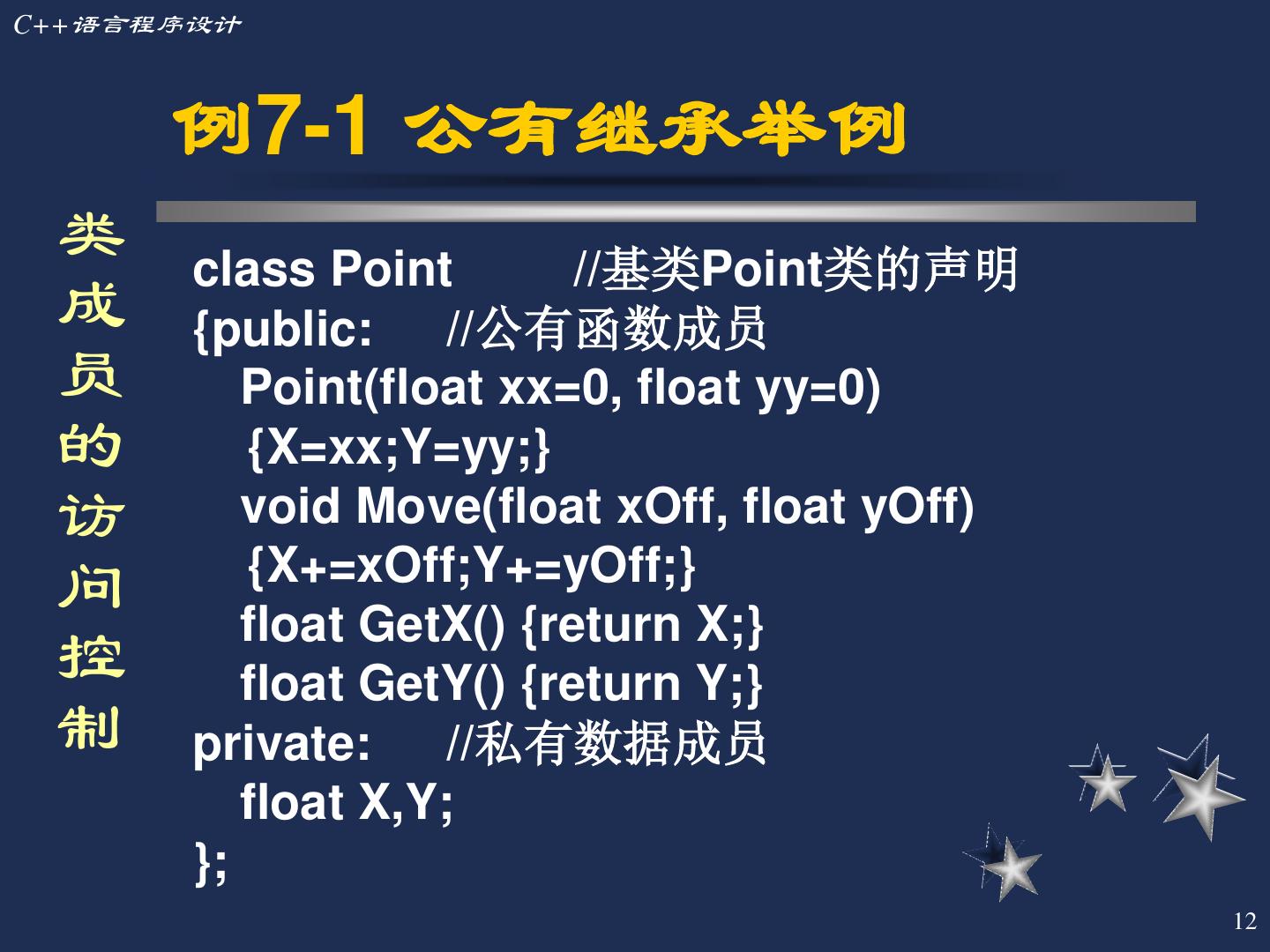 C++语言程序设计

例7-1 公有继承举例

类成员的访问控制

class Point //基类Point类的声明
{public: //公有函数成员
Point(float xx=0, float yy=0)
{X=xx;Y=yy;}
void Move(float xOff, float yOff)
{X+=xOff;Y+=yOff;}
float GetX() {return X;}
float GetY() {return Y;}
private: //私有数据成员
float X,Y;
};

12